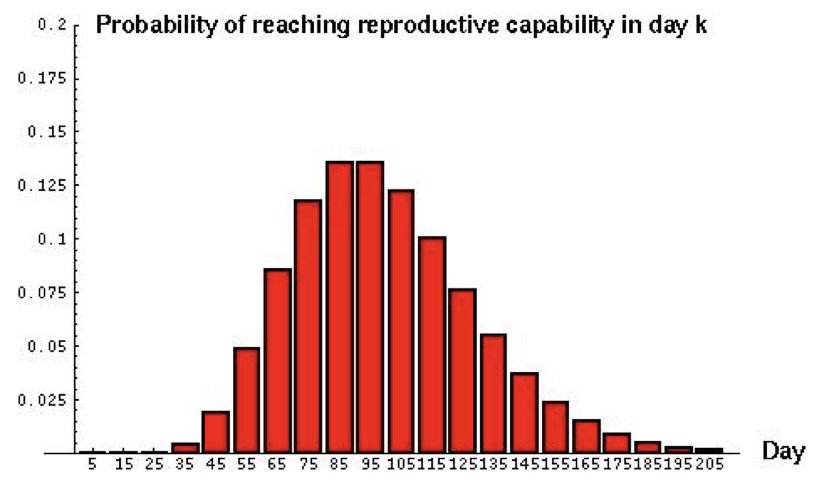 Probability of reaching reproductive capability in day k

0.2
0.175
0.15
0.125
0.1
0.075
0.05
0.025

5 15 25 35 45 55 65 75 85 95 105 115 125 135 145 155 165 175 185 195 205

Day